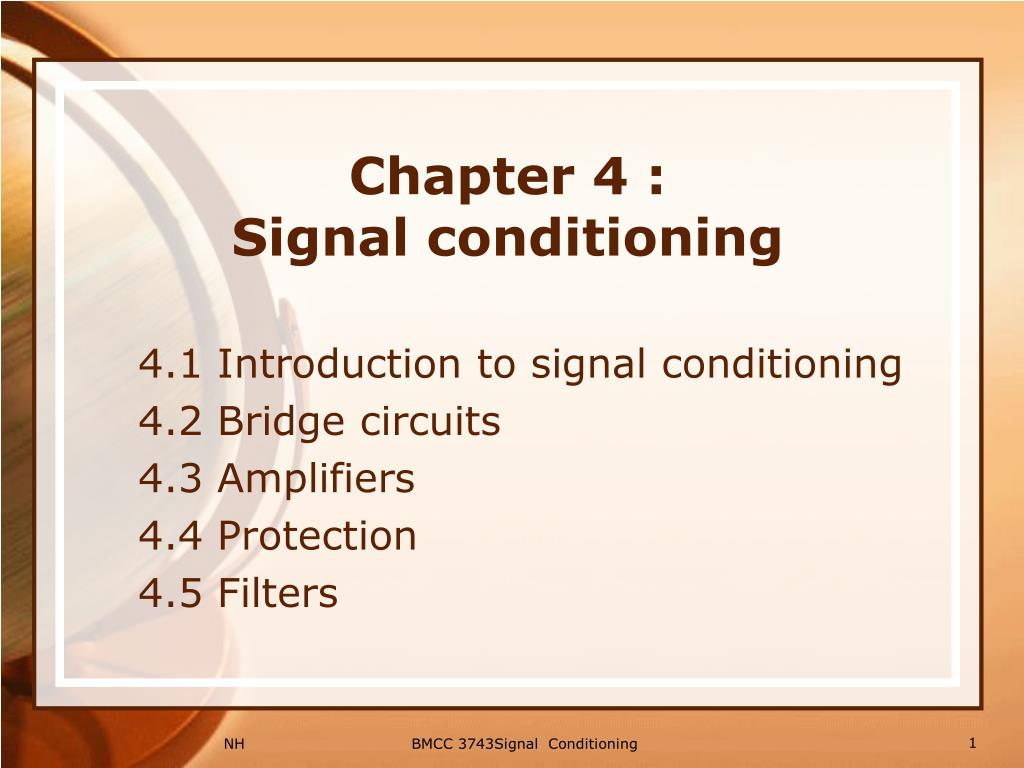 Chapter 4 :
Signal conditioning

4.1 Introduction to signal conditioning
4.2 Bridge circuits
4.3 Amplifiers
4.4 Protection
4.5 Filters

NH

BMCC 3743Signal Conditioning

1